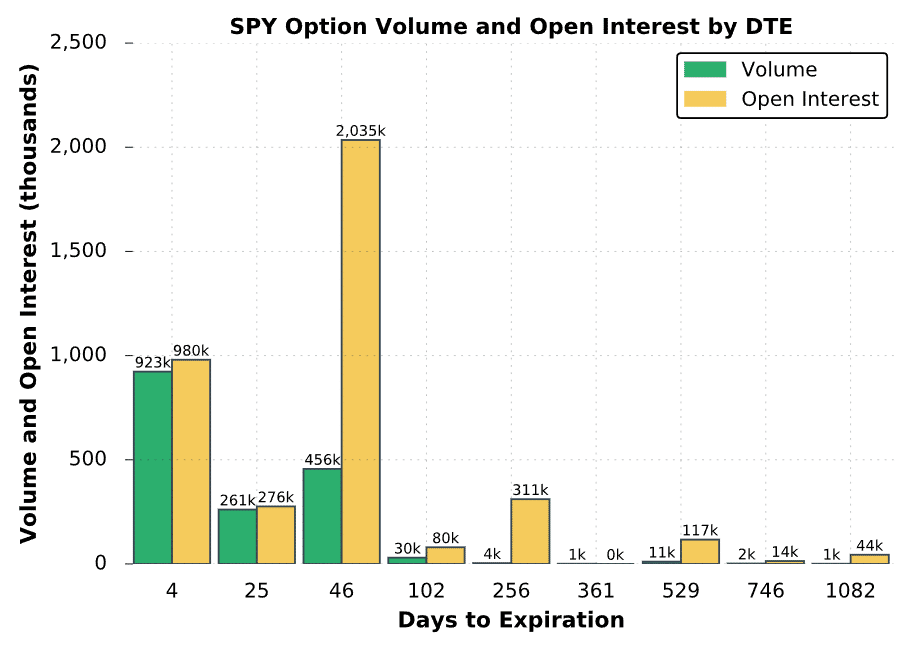 SPY Option Volume and Open Interest by DTE

Volume
Open Interest

Volume and Open Interest (thousands)

2,500
2,000
1,500
1,000
500
0

923k 980k
261k 276k
456k 2,035k
30k 80k
4k 311k
1k 0k
11k 117k
2k 14k
1k 44k

4
25
46
102
256
361
529
746
1082

Days to Expiration